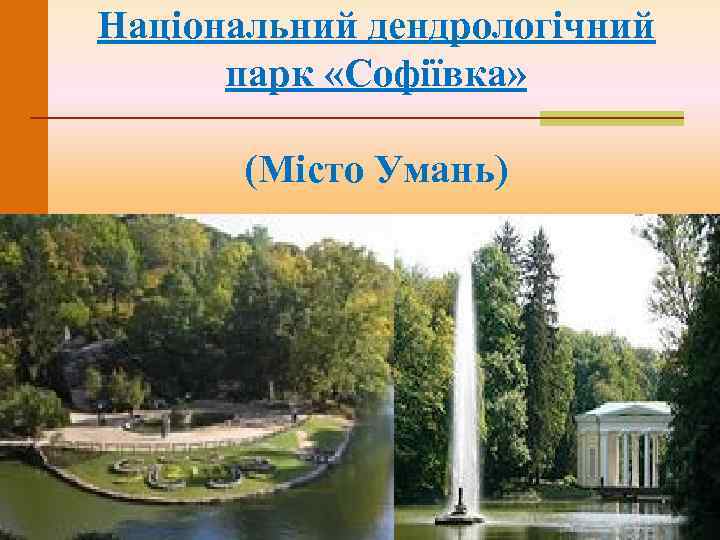 Національний дендрологічний парк «Софіївка»

(Місто Умань)